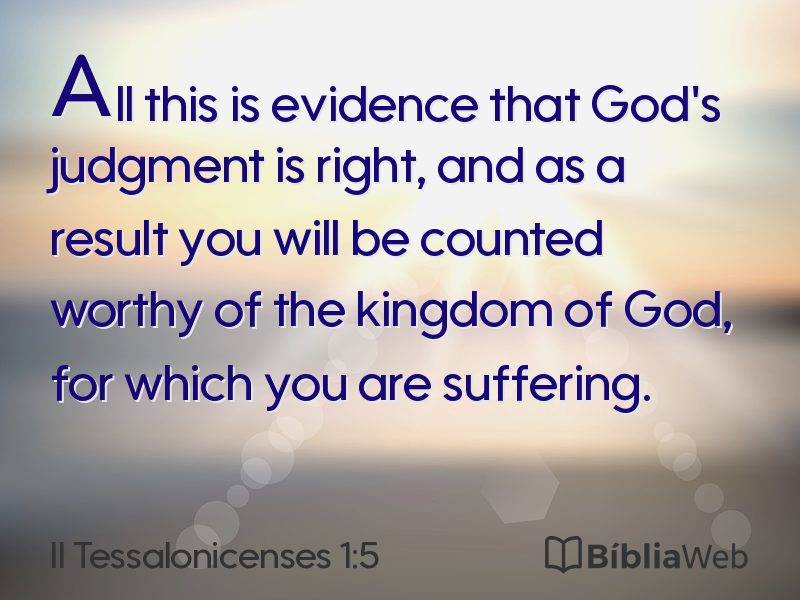 All this is evidence that God's judgment is right, and as a result you will be counted worthy of the kingdom of God, for which you are suffering.

II Tessalonicenses 1:5

BíbliaWeb